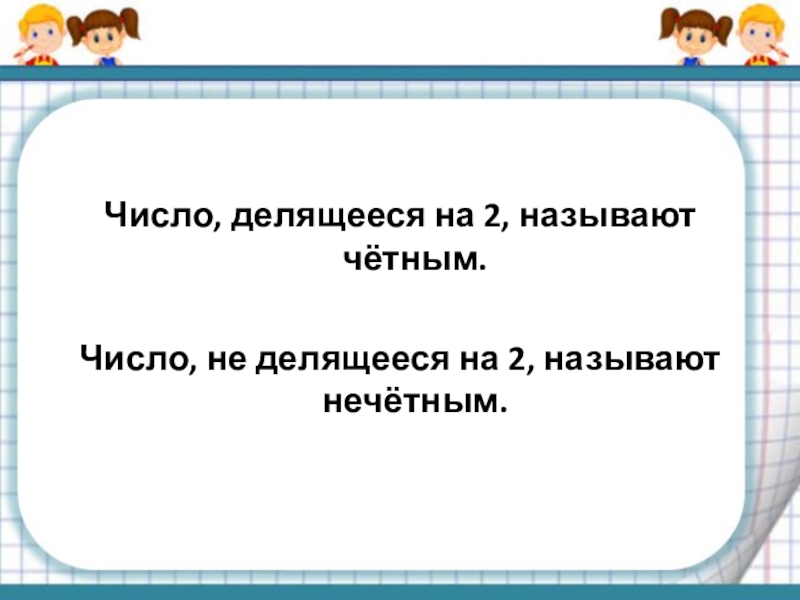 Число, делящееся на 2, называют чётным.

Число, не делящееся на 2, называют нечётным.